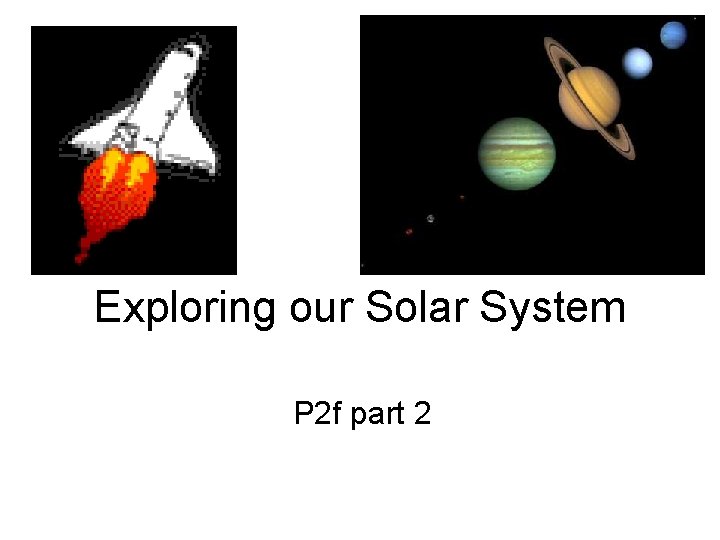 Exploring our Solar System

P2f part 2